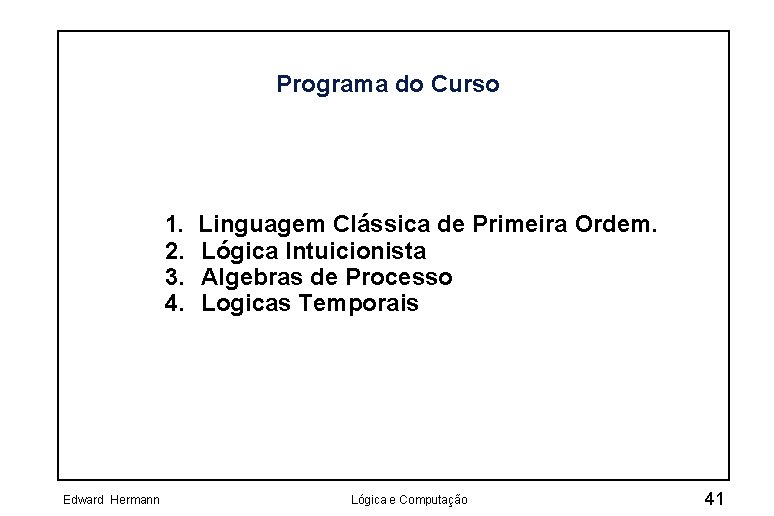 Programa do Curso

1. Linguagem Clássica de Primeira Ordem.
2. Lógica Intuicionista
3. Algebras de Processo
4. Logicas Temporais

Edward Hermann

Lógica e Computação

41